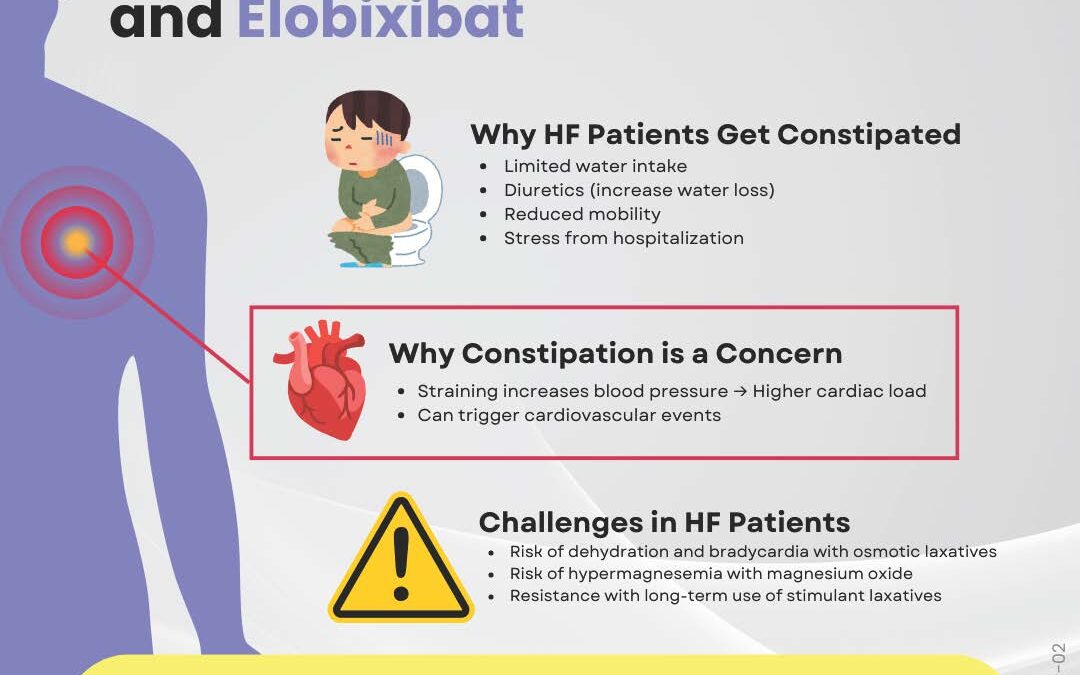 and Elobixibat

Why HF Patients Get Constipated
- Limited water intake
- Diuretics (increase water loss)
- Reduced mobility
- Stress from hospitalization

Why Constipation is a Concern
- Straining increases blood pressure → Higher cardiac load
- Can trigger cardiovascular events

Challenges in HF Patients
- Risk of dehydration and bradycardia with osmotic laxatives
- Risk of hypermagnesemia with magnesium oxide
- Resistance with long-term use of stimulant laxatives

-02